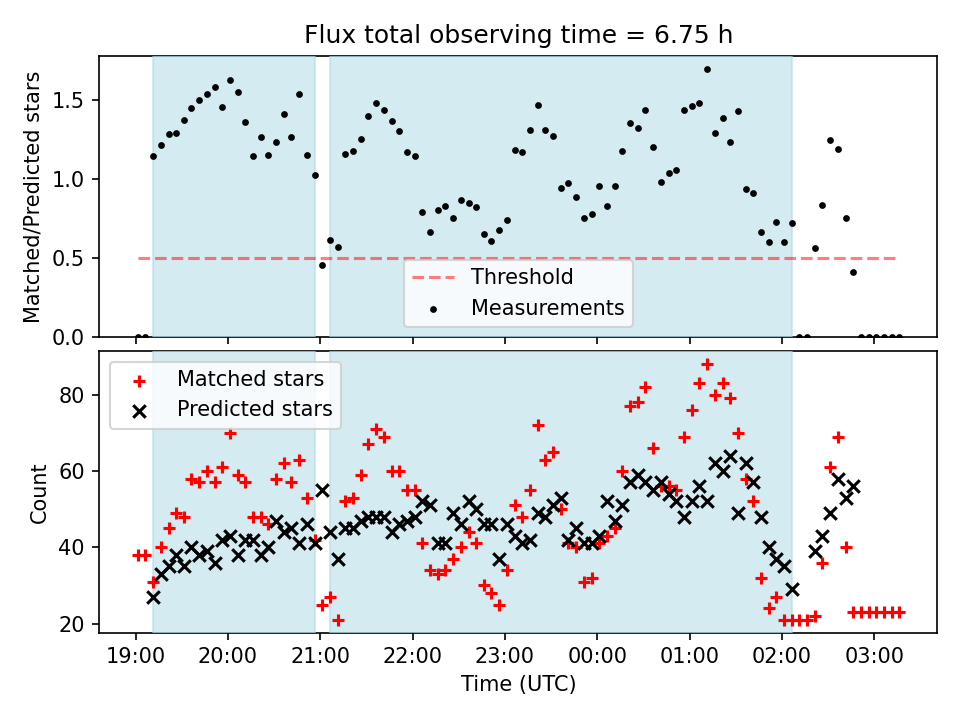 Flux total observing time = 6.75 h

Matched/Predicted stars

1.5
1.0
0.5
0.0

Threshold
Measurements

Matched stars
Predicted stars

Count

80
60
40
20

19:00 20:00 21:00 22:00 23:00 00:00 01:00 02:00 03:00

Time (UTC)